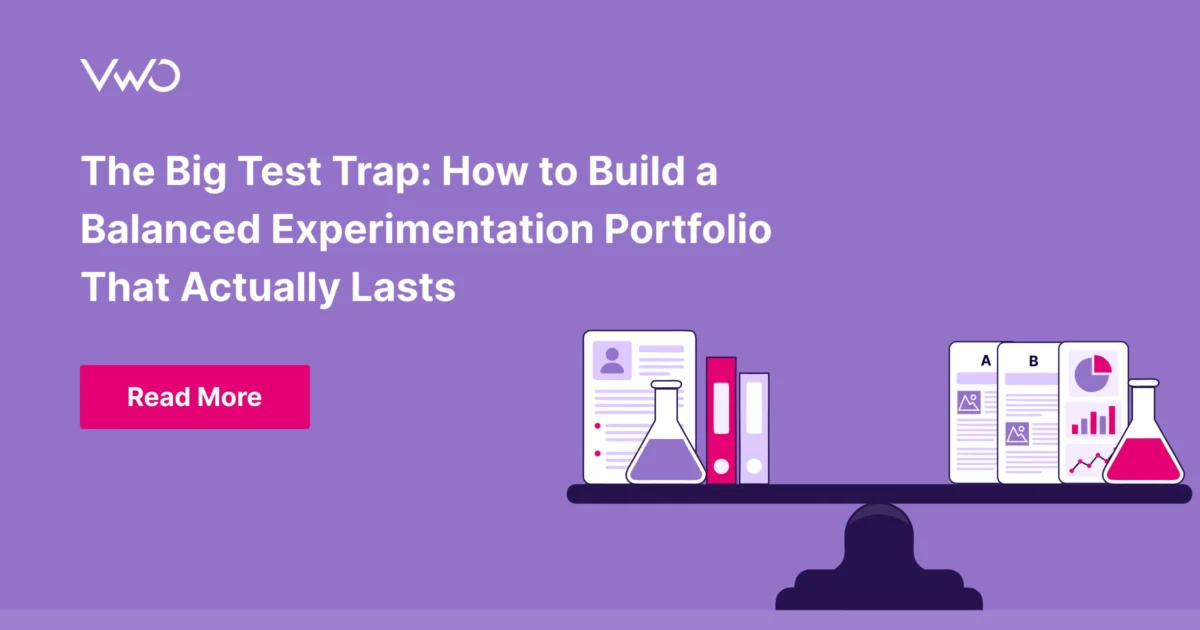 VWO

The Big Test Trap: How to Build a Balanced Experimentation Portfolio That Actually Lasts

Read More

A

B